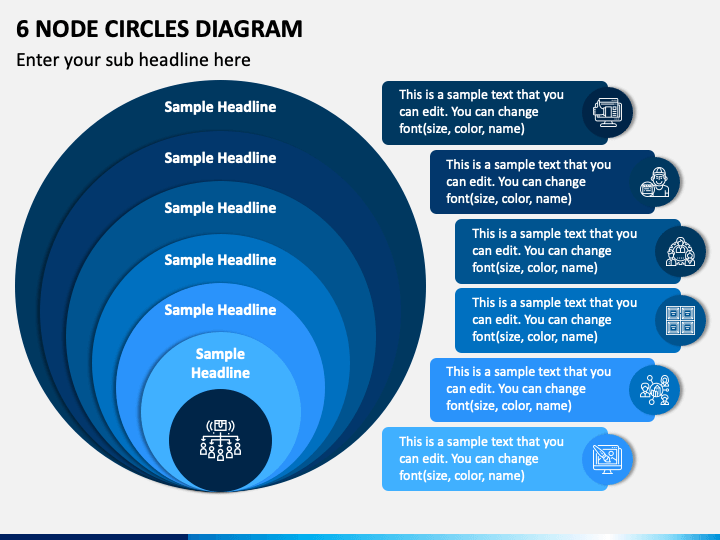 6 NODE CIRCLES DIAGRAM

Enter your sub headline here

Sample Headline

Sample Headline

Sample Headline

Sample Headline

Sample Headline

Sample Headline

This is a sample text that you can edit. You can change font(size, color, name)

This is a sample text that you can edit. You can change font(size, color, name)

This is a sample text that you can edit. You can change font(size, color, name)

This is a sample text that you can edit. You can change font(size, color, name)

This is a sample text that you can edit. You can change font(size, color, name)

This is a sample text that you can edit. You can change font(size, color, name)